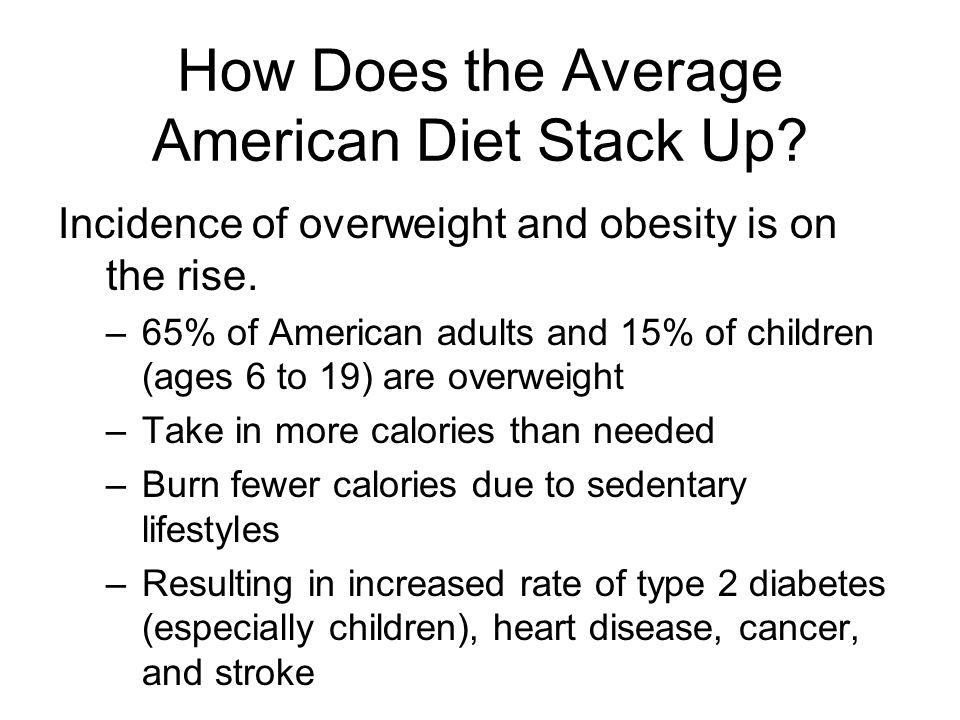 How Does the Average American Diet Stack Up?

Incidence of overweight and obesity is on the rise.

– 65% of American adults and 15% of children (ages 6 to 19) are overweight
– Take in more calories than needed
– Burn fewer calories due to sedentary lifestyles
– Resulting in increased rate of type 2 diabetes (especially children), heart disease, cancer, and stroke